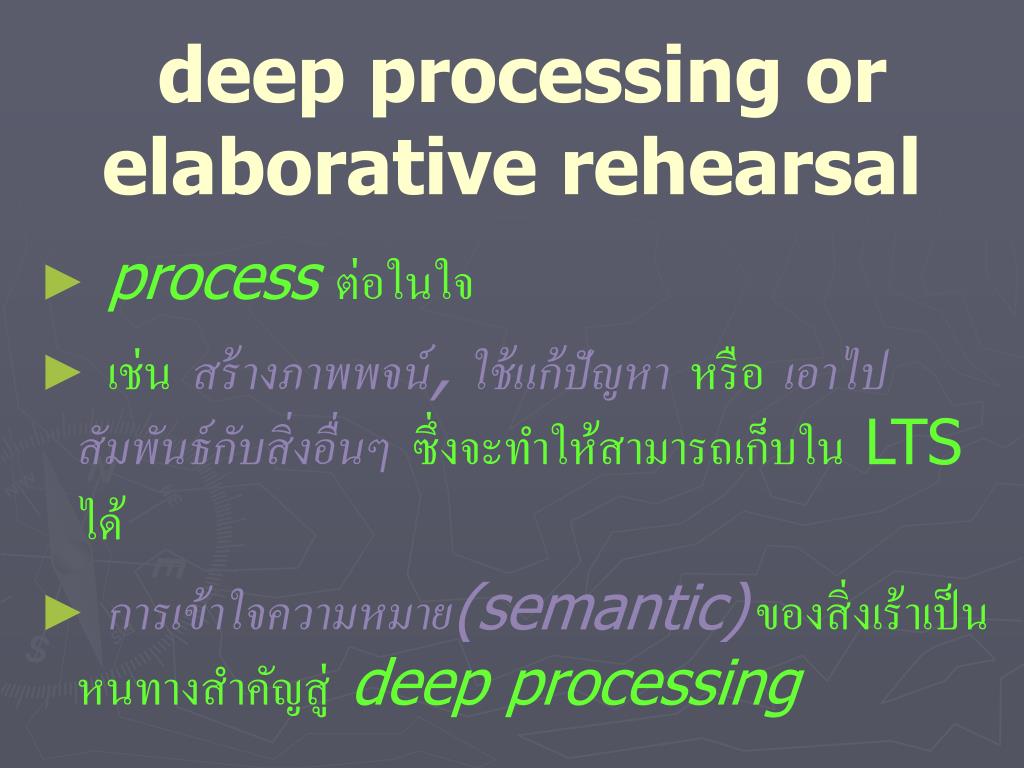 deep processing or elaborative rehearsal

► process ต่อในใจ

► เช่น สร้างภาพพจน์, ใช้แก้ปัญหา หรือ เอาไปสัมพันธ์กับสิ่งอื่นๆ ซึ่งจะทำให้สามารถเก็บใน LTS ได้

► การเข้าใจความหมาย(semantic)ของสิ่งเร้าเป็นหนทางสำคัญสู่ deep processing